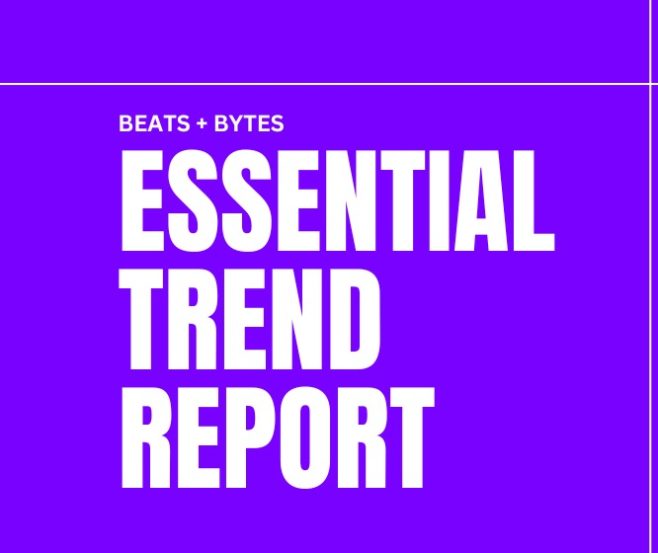 BEATS + BYTES

ESSENTIAL TREND REPORT